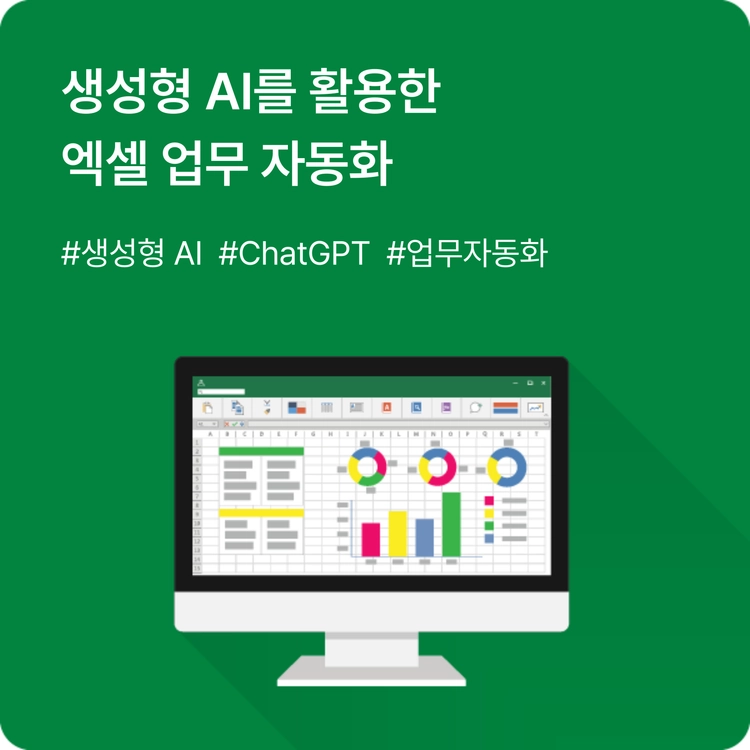 생성형 AI를 활용한
엑셀 업무 자동화

#생성형 AI #ChatGPT #업무자동화